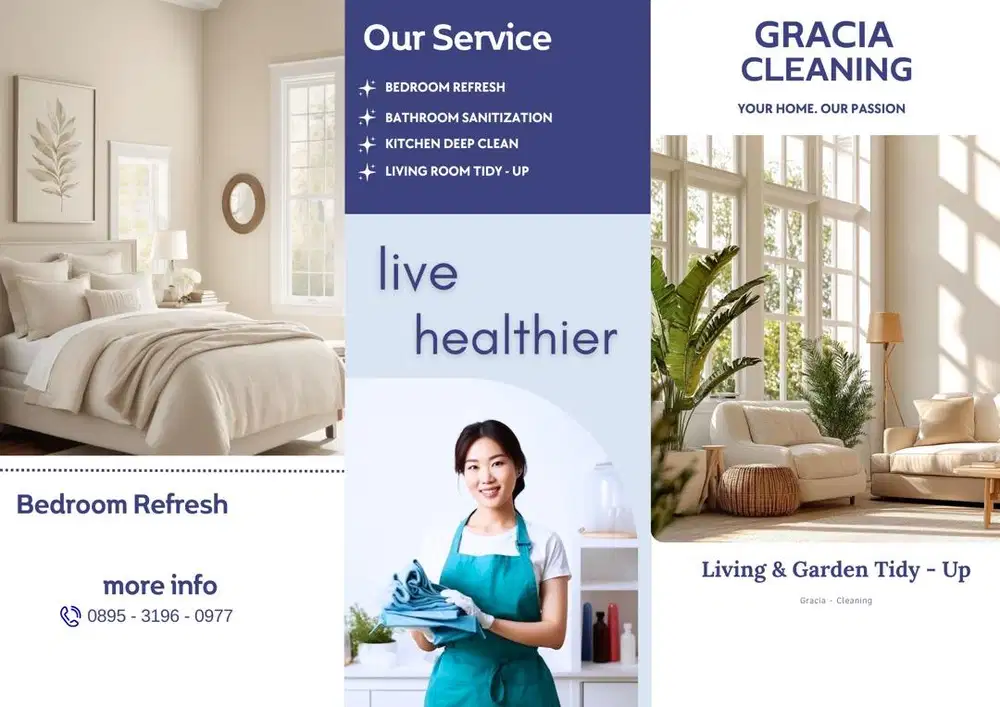 Bedroom Refresh

more info
0895 - 3196 - 0977

Our Service
BEDROOM REFRESH
BATHROOM SANITIZATION
KITCHEN DEEP CLEAN
LIVING ROOM TIDY - UP

live healthier

GRACIA CLEANING
YOUR HOME. OUR PASSION

Living & Garden Tidy - Up
Gracia - Cleaning